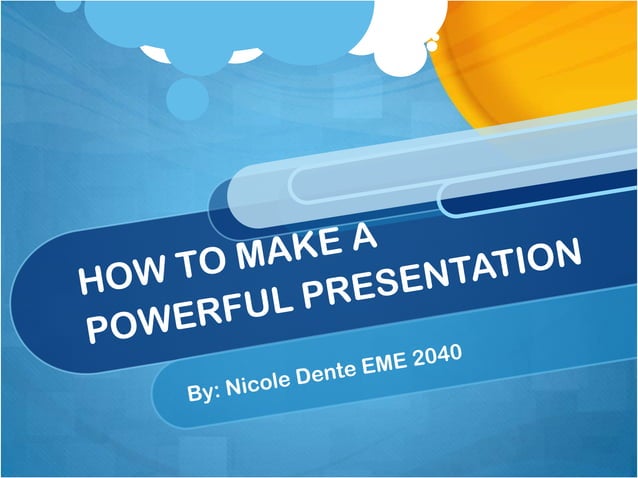 HOW TO MAKE A POWERFUL PRESENTATION

By: Nicole Dente EME 2040